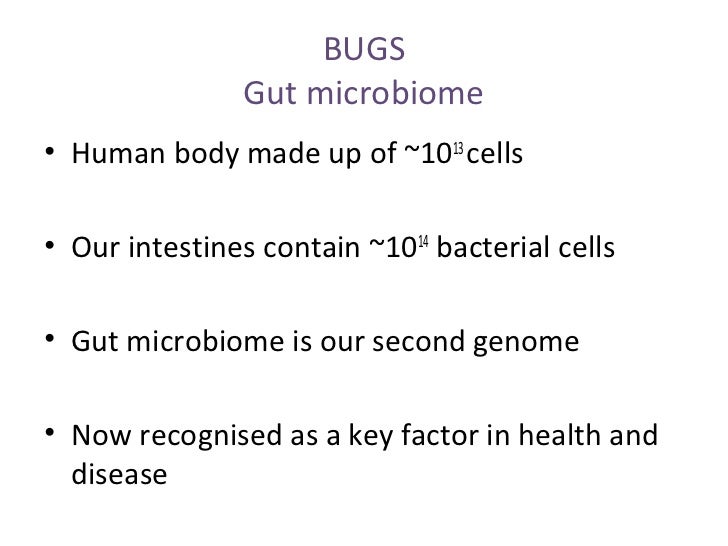 BUGS
Gut microbiome

• Human body made up of ~$10^{13}$ cells

• Our intestines contain ~$10^{14}$ bacterial cells

• Gut microbiome is our second genome

• Now recognised as a key factor in health and disease